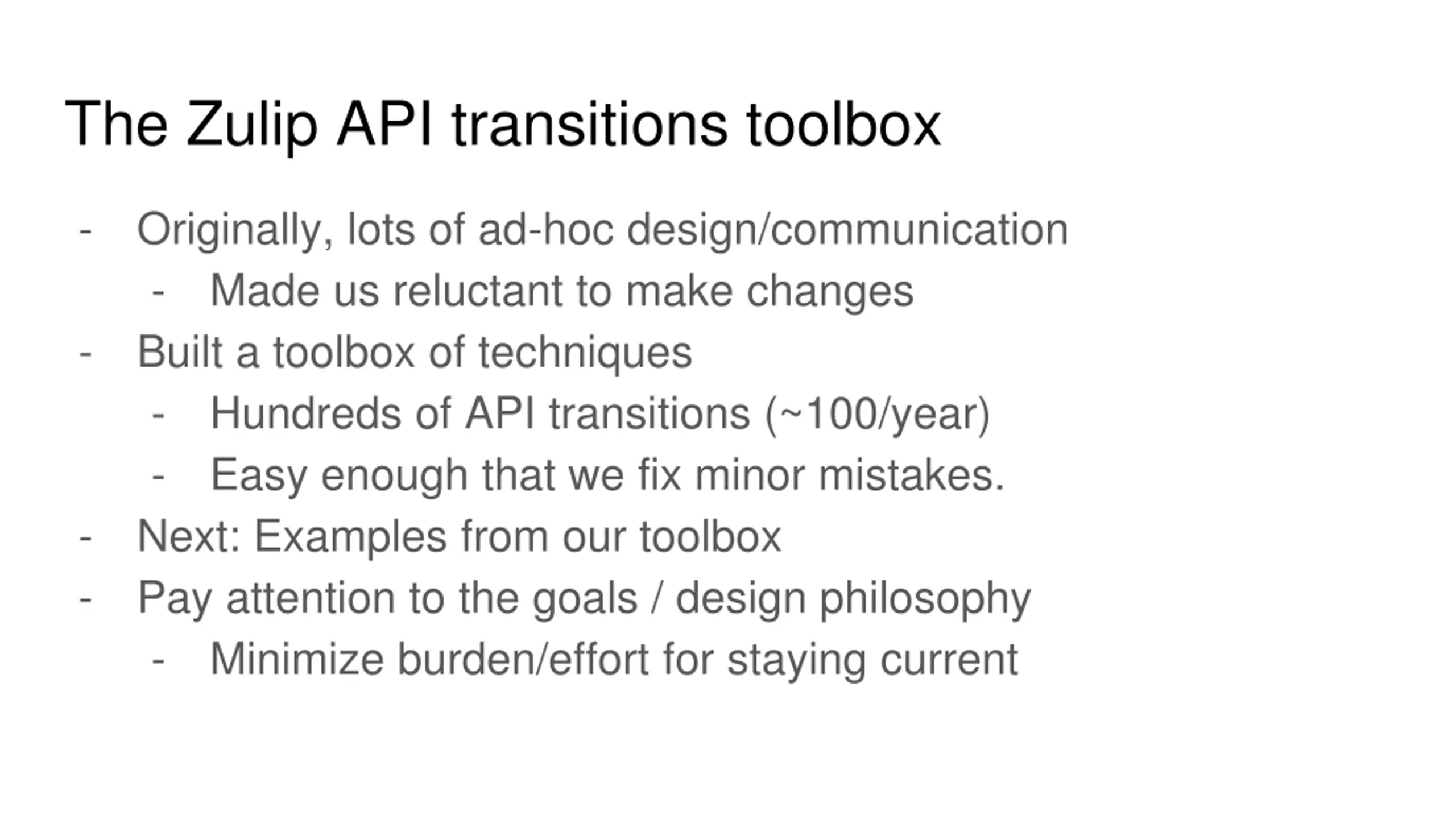 The Zulip API transitions toolbox

- Originally, lots of ad-hoc design/communication
  - Made us reluctant to make changes
- Built a toolbox of techniques
  - Hundreds of API transitions (~100/year)
  - Easy enough that we fix minor mistakes.
- Next: Examples from our toolbox
- Pay attention to the goals / design philosophy
  - Minimize burden/effort for staying current